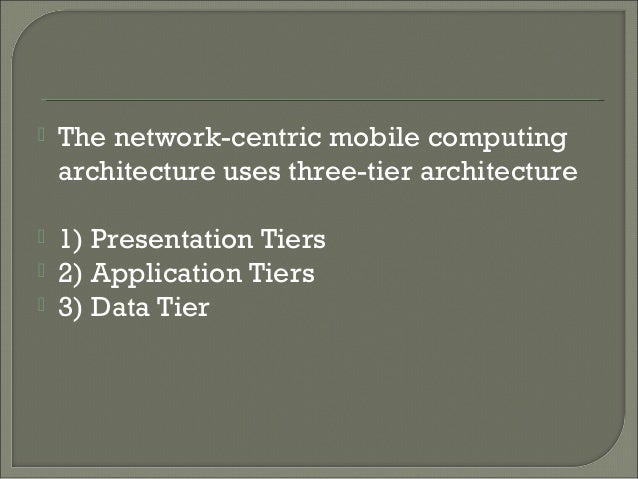 The network-centric mobile computing architecture uses three-tier architecture

1) Presentation Tiers
2) Application Tiers
3) Data Tier